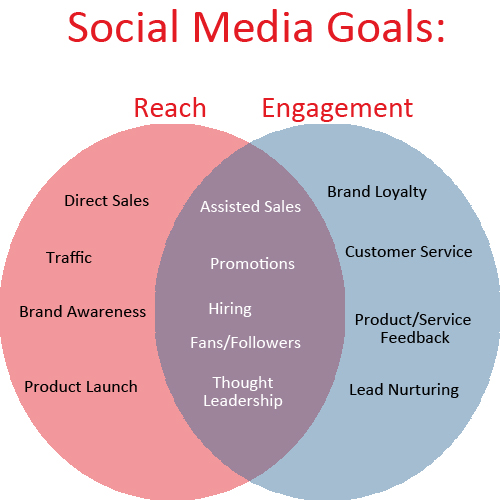 Social Media Goals:

Reach

Engagement

Direct Sales

Traffic

Brand Awareness

Product Launch

Assisted Sales

Promotions

Hiring

Fans/Followers

Thought Leadership

Brand Loyalty

Customer Service

Product/Service Feedback

Lead Nurturing